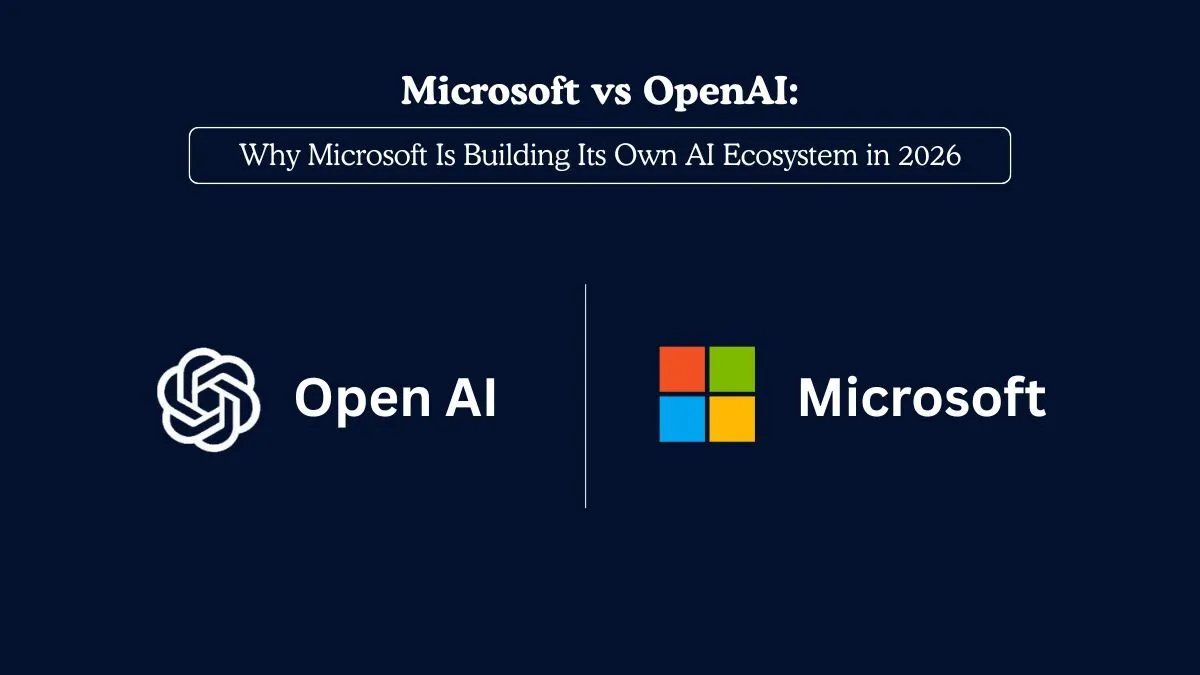 Microsoft vs OpenAI:

Why Microsoft Is Building Its Own AI Ecosystem in 2026

Open AI

Microsoft